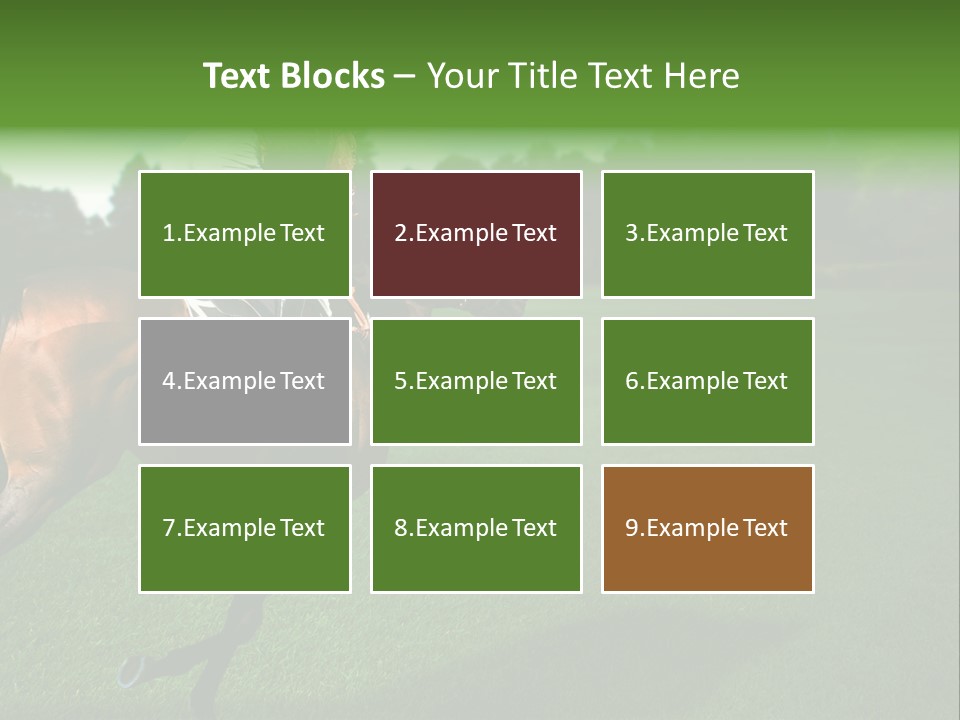 Text Blocks – Your Title Text Here

1.Example Text

2.Example Text

3.Example Text

4.Example Text

5.Example Text

6.Example Text

7.Example Text

8.Example Text

9.Example Text